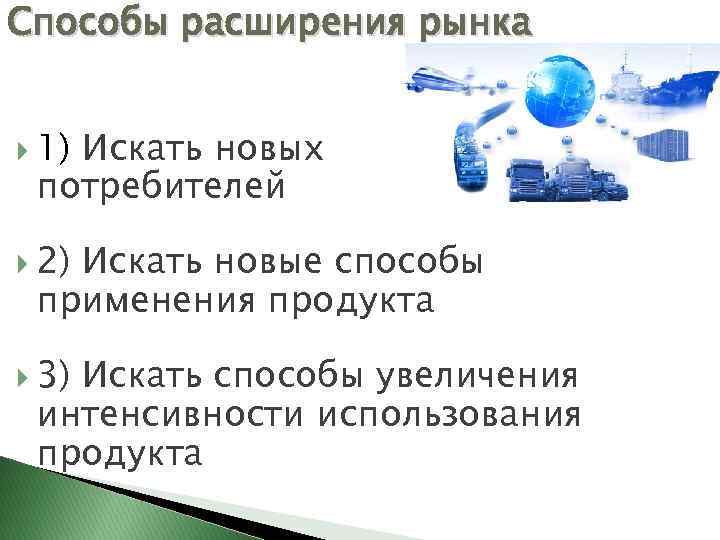 Способы расширения рынка

1) Искать новых потребителей

2) Искать новые способы применения продукта

3) Искать способы увеличения интенсивности использования продукта